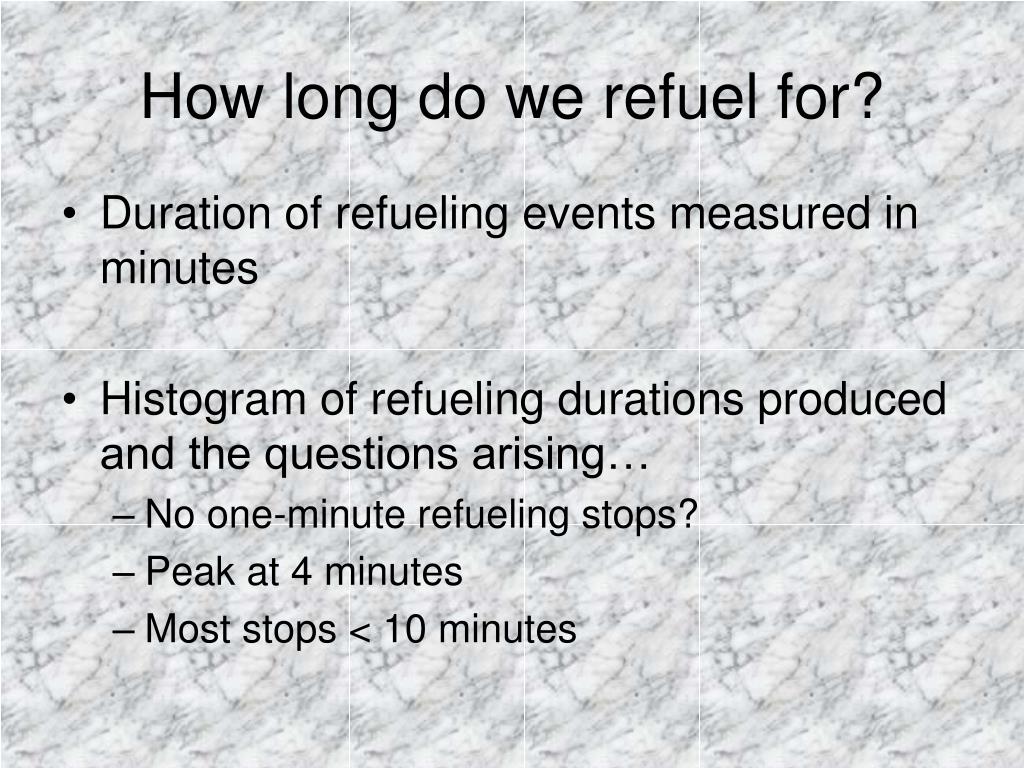 How long do we refuel for?

• Duration of refueling events measured in minutes

• Histogram of refueling durations produced and the questions arising…
– No one-minute refueling stops?
– Peak at 4 minutes
– Most stops < 10 minutes